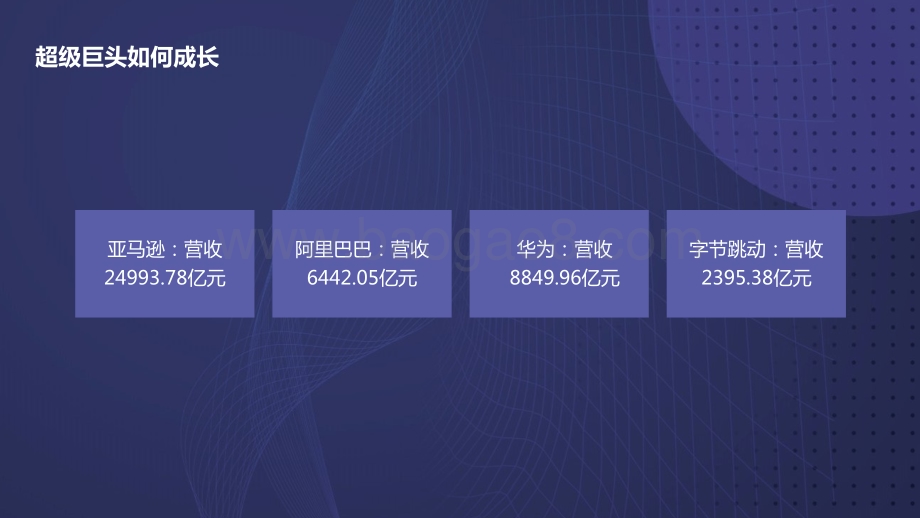 超级巨头如何成长

亚马逊：营收 24993.78亿元

阿里巴巴：营收 6442.05亿元

华为：营收 8849.96亿元

字节跳动：营收 2395.38亿元

www.baogao8.com